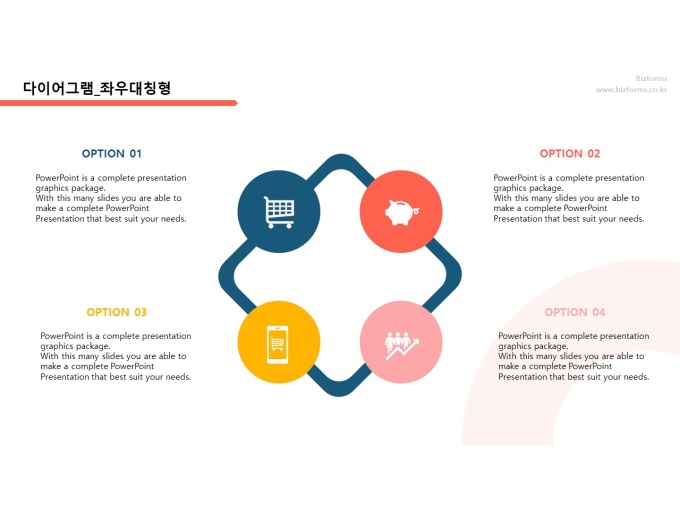 다이어그램_좌우대칭형

Bizforms
www.bizforms.co.kr

OPTION 01

PowerPoint is a complete presentation graphics package.
With this many slides you are able to make a complete PowerPoint Presentation that best suit your needs.

OPTION 02

PowerPoint is a complete presentation graphics package.
With this many slides you are able to make a complete PowerPoint Presentation that best suit your needs.

OPTION 03

PowerPoint is a complete presentation graphics package.
With this many slides you are able to make a complete PowerPoint Presentation that best suit your needs.

OPTION 04

PowerPoint is a complete presentation graphics package.
With this many slides you are able to make a complete PowerPoint Presentation that best suit your needs.